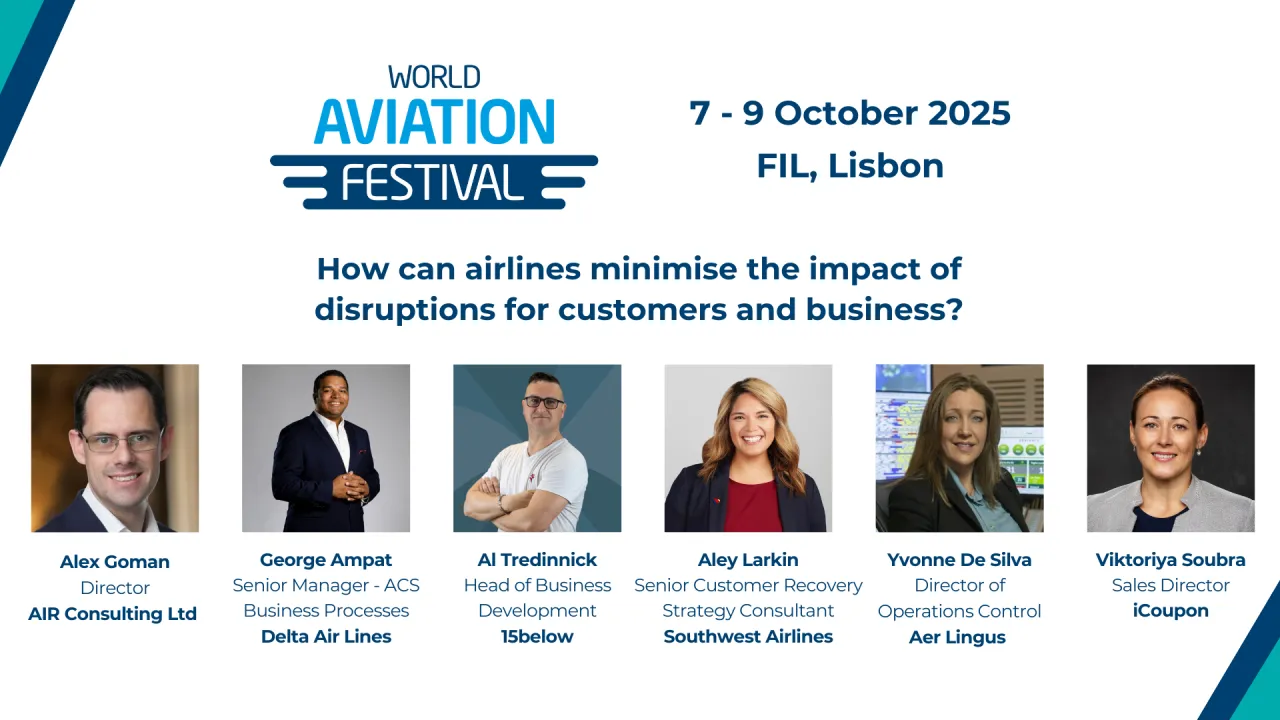 WORLD
AVIATION
FESTIVAL

7 - 9 October 2025
FIL, Lisbon

How can airlines minimise the impact of disruptions for customers and business?

Alex Goman
Director
AIR Consulting Ltd

George Ampat
Senior Manager - ACS Business Processes
Delta Air Lines

Al Tredinnick
Head of Business Development
15below

Aley Larkin
Senior Customer Recovery Strategy Consultant
Southwest Airlines

Yvonne De Silva
Director of Operations Control
Aer Lingus

Viktoriya Soubra
Sales Director
iCoupon